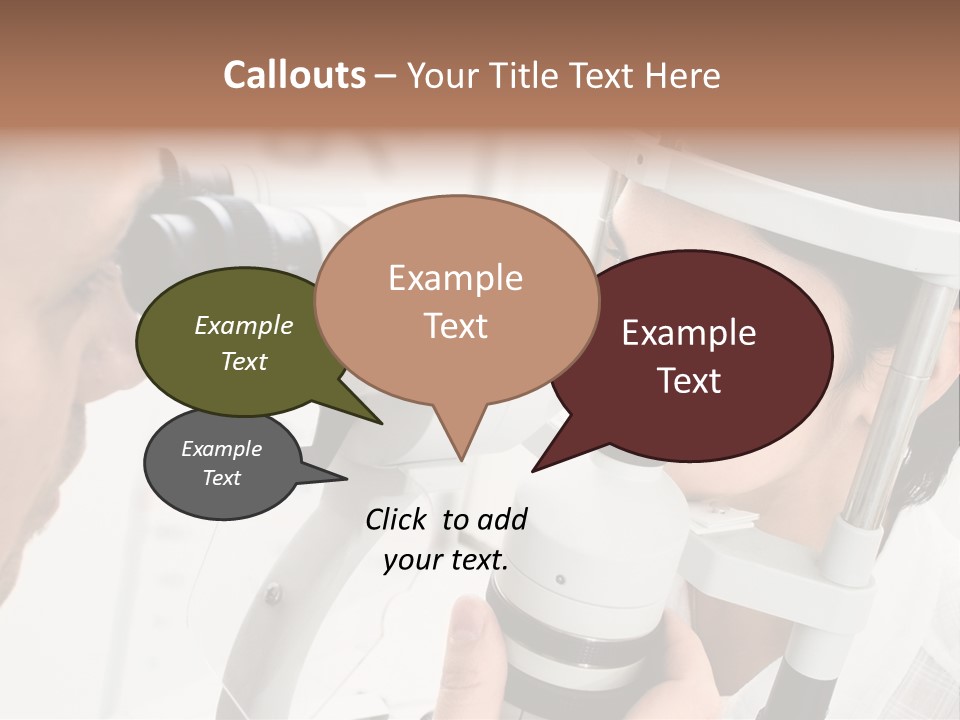 Callouts – Your Title Text Here

Example Text

Example Text

Example Text

Example Text

Click to add your text.